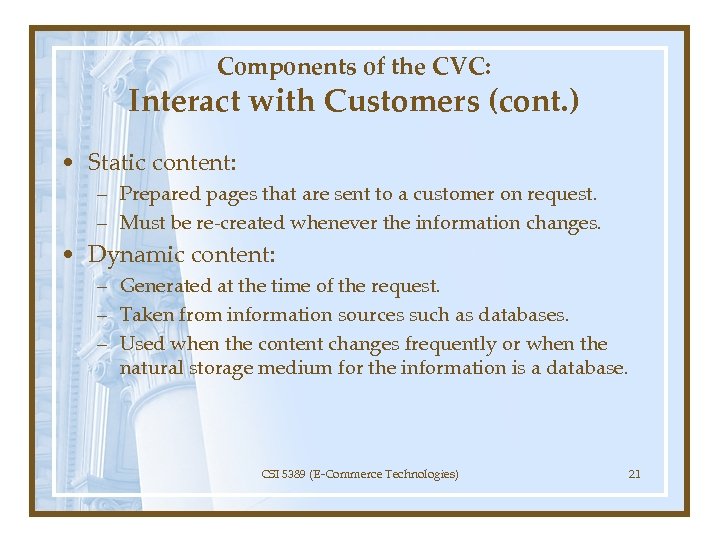 Components of the CVC:
Interact with Customers (cont.)

• Static content:
– Prepared pages that are sent to a customer on request.
– Must be re-created whenever the information changes.
• Dynamic content:
– Generated at the time of the request.
– Taken from information sources such as databases.
– Used when the content changes frequently or when the natural storage medium for the information is a database.

CSI 5389 (E-Commerce Technologies)

21